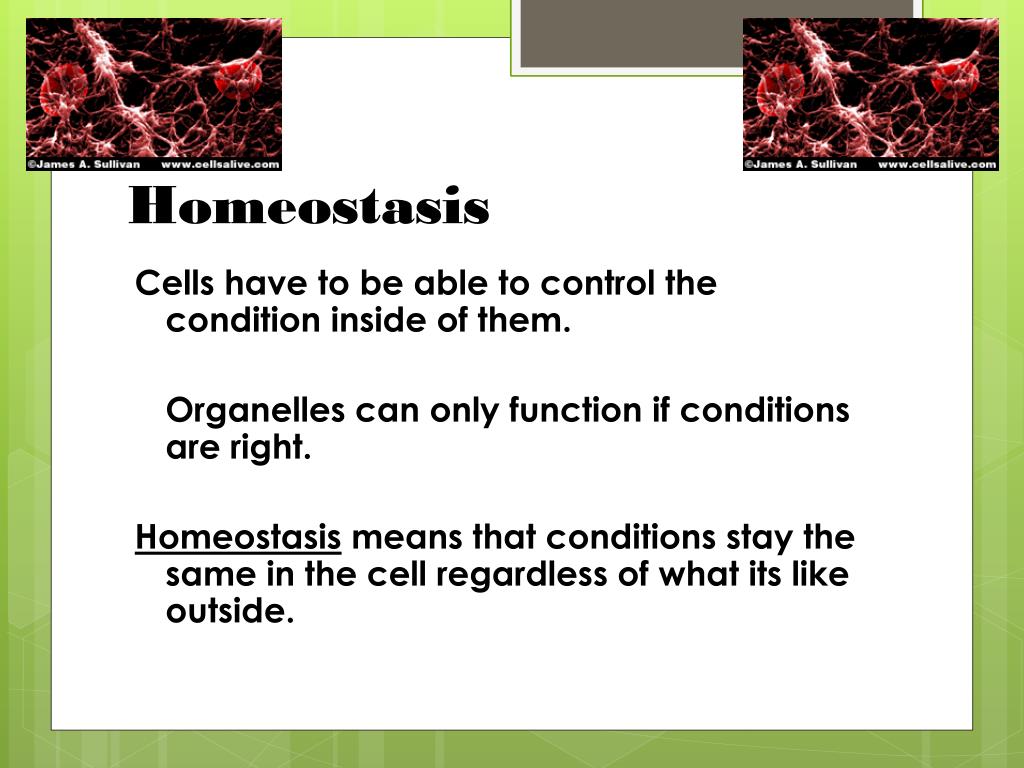 ©James A. Sullivan www.cellsalive.com

©James A. Sullivan www.cellsalive.com

Homeostasis

Cells have to be able to control the condition inside of them.

Organelles can only function if conditions are right.

Homeostasis means that conditions stay the same in the cell regardless of what its like outside.